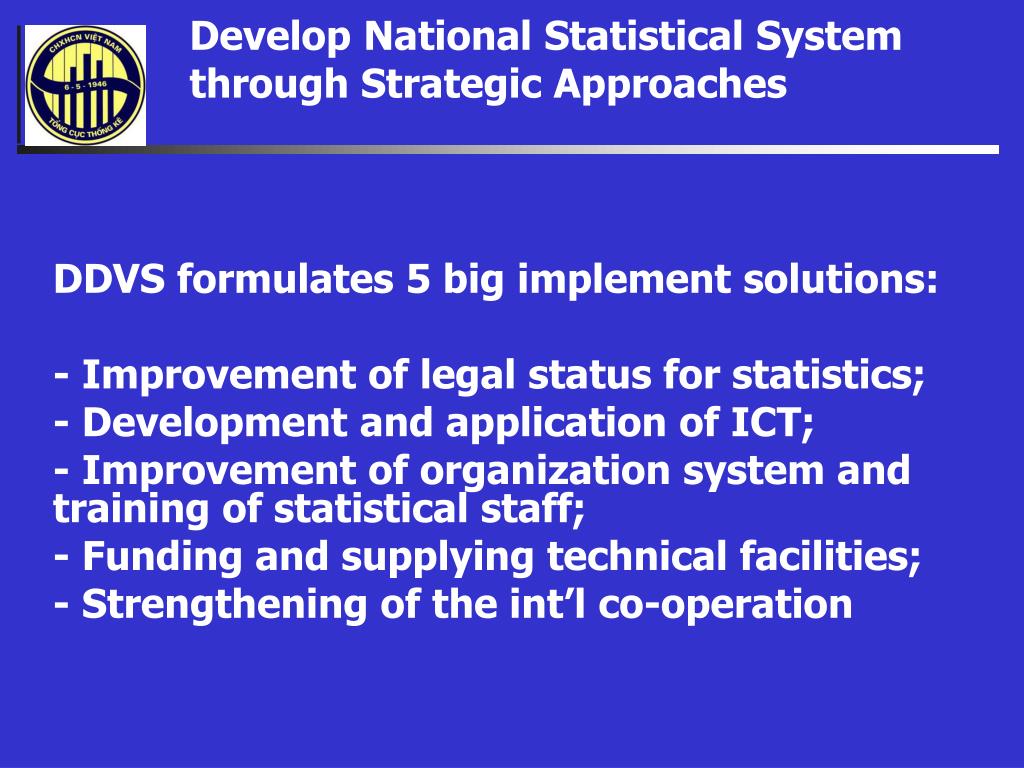 CHXHCN VIỆT NAM
6 - 5 - 1946
TỔNG CỤC THỐNG KÊ

Develop National Statistical System through Strategic Approaches

DDVS formulates 5 big implement solutions:

- Improvement of legal status for statistics;
- Development and application of ICT;
- Improvement of organization system and training of statistical staff;
- Funding and supplying technical facilities;
- Strengthening of the int’l co-operation